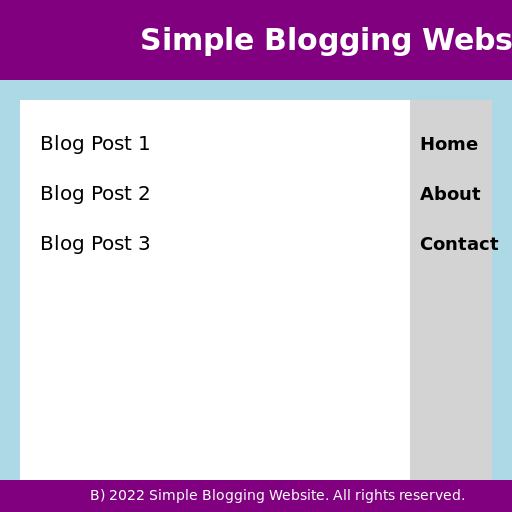 Simple Blogging Webs

Blog Post 1

Blog Post 2

Blog Post 3

Home

About

Contact

B) 2022 Simple Blogging Website. All rights reserved.